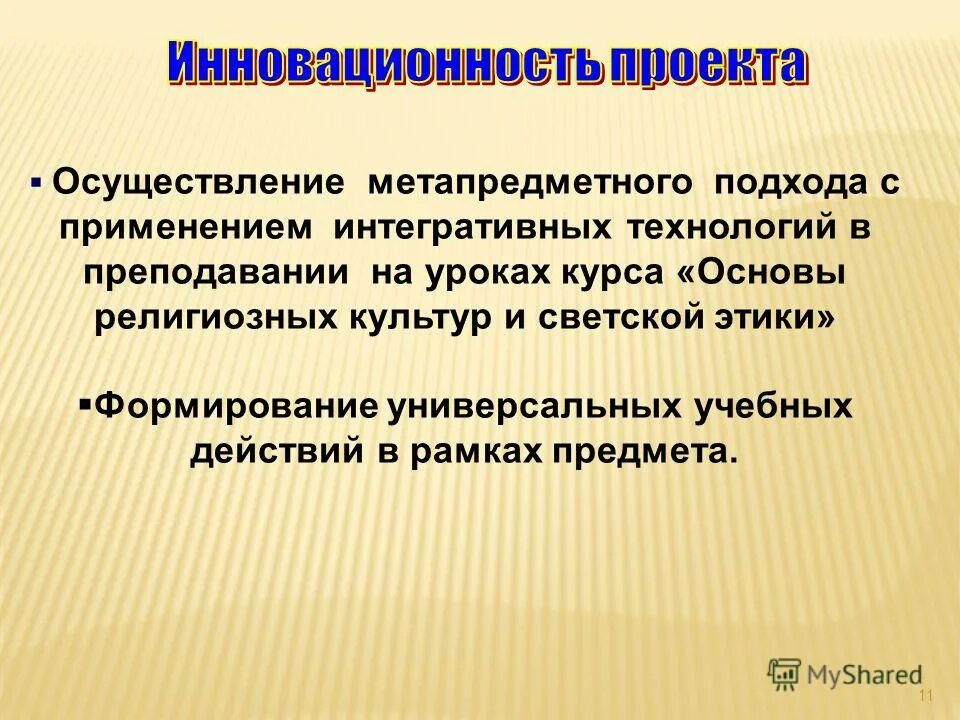 Инновационность проекта

▪ Осуществление метапредметного подхода с применением интегративных технологий в преподавании на уроках курса «Основы религиозных культур и светской этики»

▪Формирование универсальных учебных действий в рамках предмета.

MyShared

11